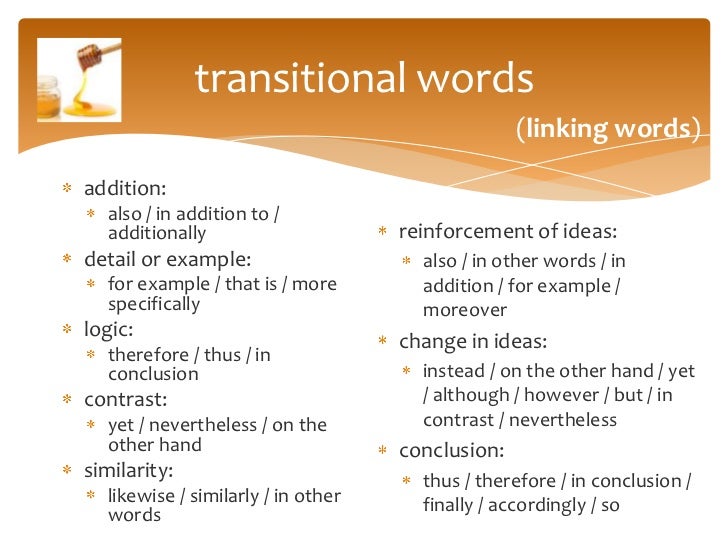 transitional words

(linking words)

* addition:
  * also / in addition to / additionally
* detail or example:
  * for example / that is / more specifically
* logic:
  * therefore / thus / in conclusion
* contrast:
  * yet / nevertheless / on the other hand
* similarity:
  * likewise / similarly / in other words

* reinforcement of ideas:
  * also / in other words / in addition / for example / moreover
* change in ideas:
  * instead / on the other hand / yet / although / however / but / in contrast / nevertheless
* conclusion:
  * thus / therefore / in conclusion / finally / accordingly / so